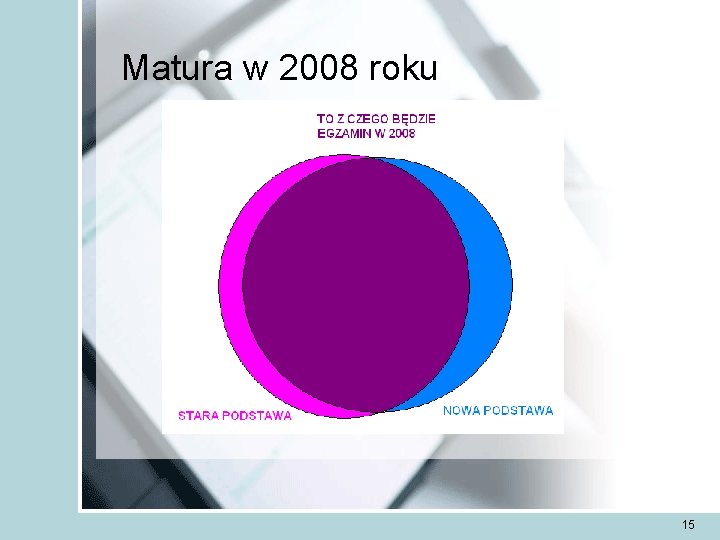 Matura w 2008 roku

TO Z CZEGO BĘDZIE EGZAMIN W 2008

STARA PODSTAWA

NOWA PODSTAWA

15